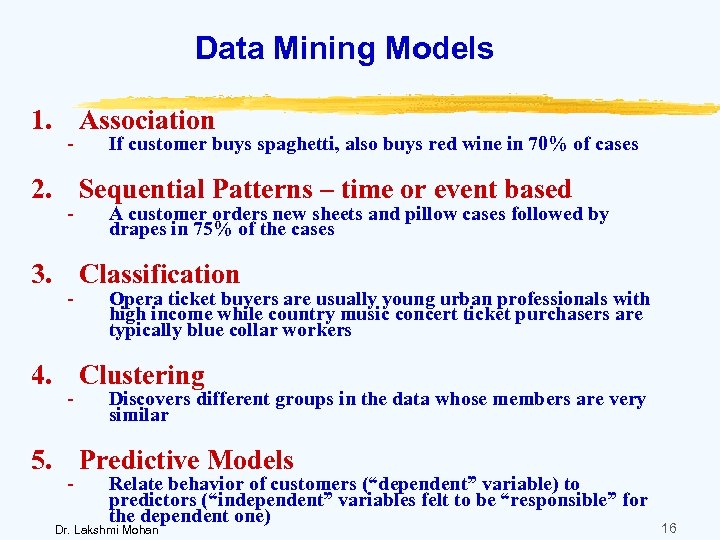 Data Mining Models

1. Association
- If customer buys spaghetti, also buys red wine in 70% of cases

2. Sequential Patterns – time or event based
- A customer orders new sheets and pillow cases followed by drapes in 75% of the cases

3. Classification
- Opera ticket buyers are usually young urban professionals with high income while country music concert ticket purchasers are typically blue collar workers

4. Clustering
- Discovers different groups in the data whose members are very similar

5. Predictive Models
- Relate behavior of customers (“dependent” variable) to predictors (“independent” variables felt to be “responsible” for the dependent one)

Dr. Lakshmi Mohan

16